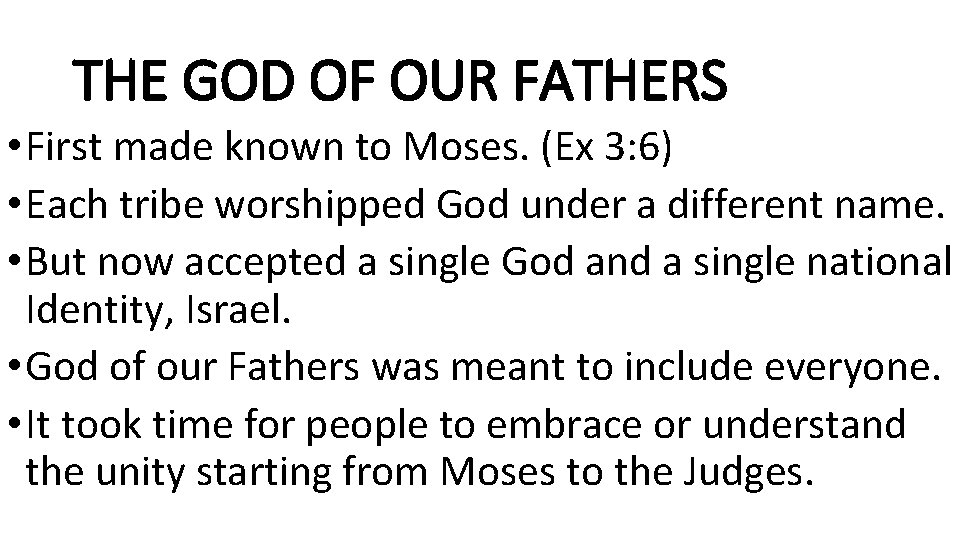 THE GOD OF OUR FATHERS

• First made known to Moses. (Ex 3:6)
• Each tribe worshipped God under a different name.
• But now accepted a single God and a single national Identity, Israel.
• God of our Fathers was meant to include everyone.
• It took time for people to embrace or understand the unity starting from Moses to the Judges.